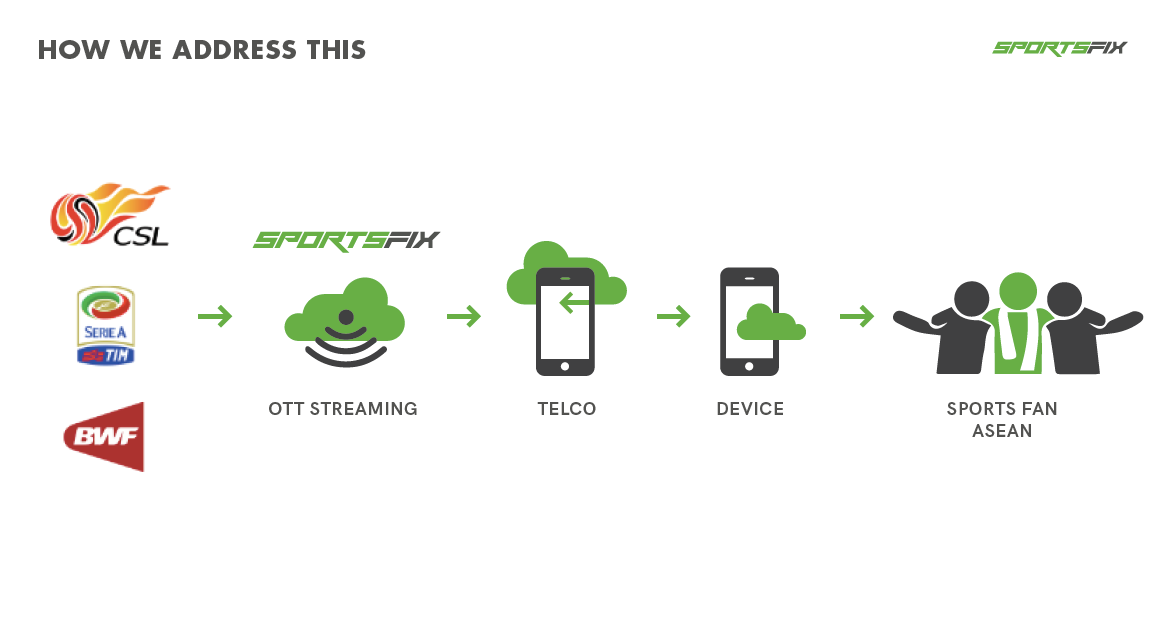 HOW WE ADDRESS THIS

SPORTSFIX

CSL

SERIE A
TIM

BWF

SPORTSFIX

OTT STREAMING

TELCO

DEVICE

SPORTS FAN
ASEAN